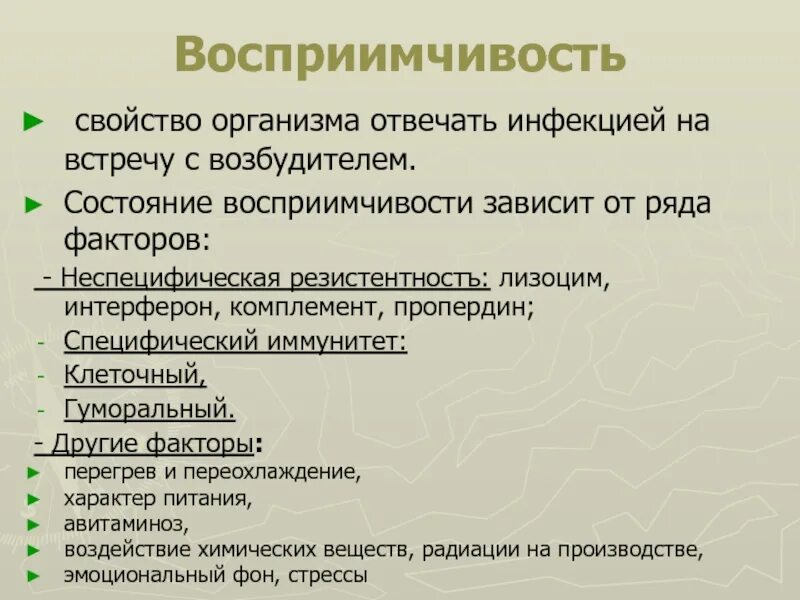 Восприимчивость

► свойство организма отвечать инфекцией на встречу с возбудителем.

► Состояние восприимчивости зависит от ряда факторов:

- Неспецифическая резистентность: лизоцим, интерферон, комплемент, пропердин;

- Специфический иммунитет:

- Клеточный,

- Гуморальный.

- Другие факторы:

► перегрев и переохлаждение,

► характер питания,

► авитаминоз,

► воздействие химических веществ, радиации на производстве,

► эмоциональный фон, стрессы